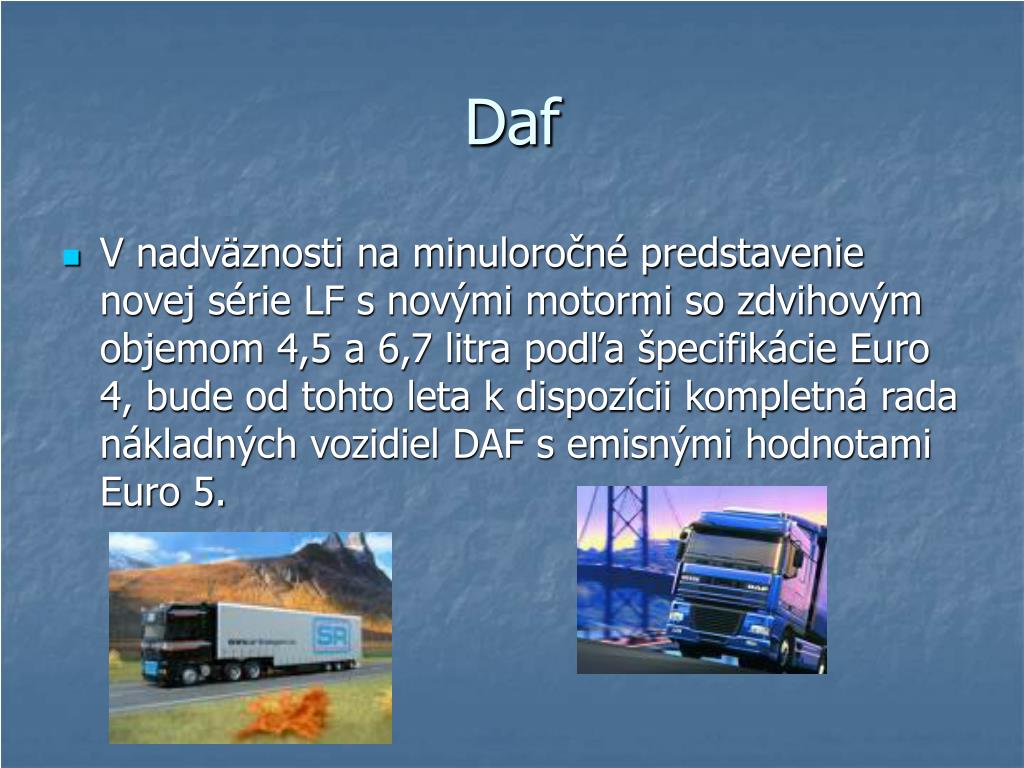 Daf

V nadväznosti na minuloročné predstavenie novej série LF s novými motormi so zdvihovým objemom 4,5 a 6,7 litra podľa špecifikácie Euro 4, bude od tohto leta k dispozícii kompletná rada nákladných vozidiel DAF s emisnými hodnotami Euro 5.

SR

DAF